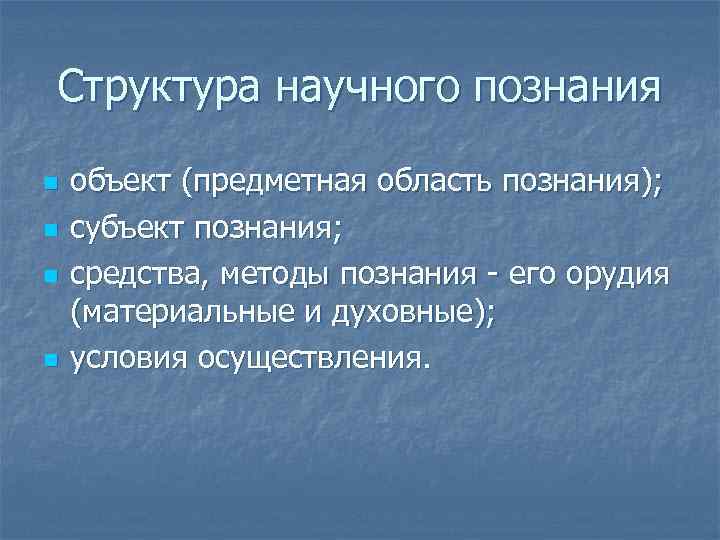 Структура научного познания

- объект (предметная область познания);
- субъект познания;
- средства, методы познания - его орудия (материальные и духовные);
- условия осуществления.